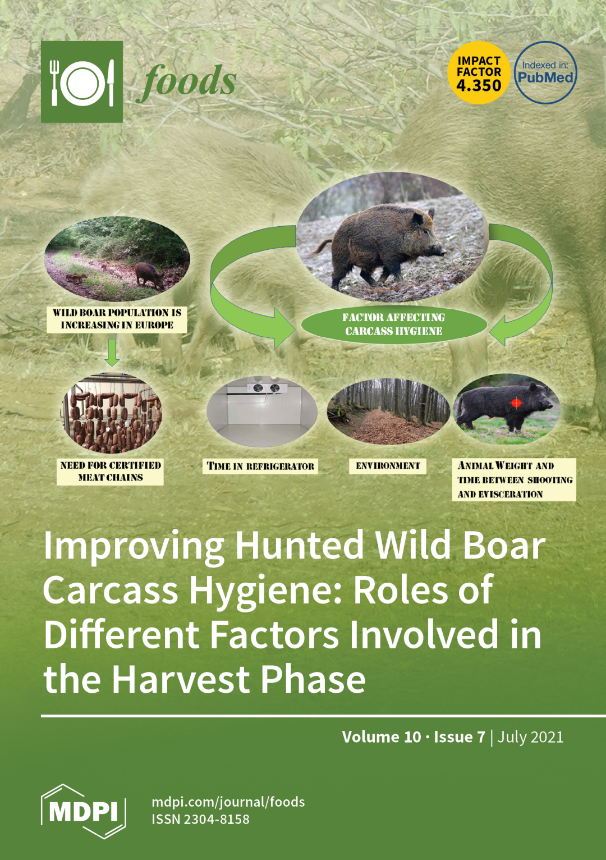 foods

IMPACT FACTOR 4.350

Indexed in: PubMed

WILD BOAR POPULATION IS INCREASING IN EUROPE

FACTOR AFFECTING CARCASS HYGIENE

NEED FOR CERTIFIED MEAT CHAINS

TIME IN REFRIGERATOR

ENVIRONMENT

ANIMAL WEIGHT AND TIME BETWEEN SHOOTING AND EVISCERATION

Improving Hunted Wild Boar Carcass Hygiene: Roles of Different Factors Involved in the Harvest Phase

Volume 10 · Issue 7 | July 2021

MDPI

mdpi.com/journal/foods
ISSN 2304-8158